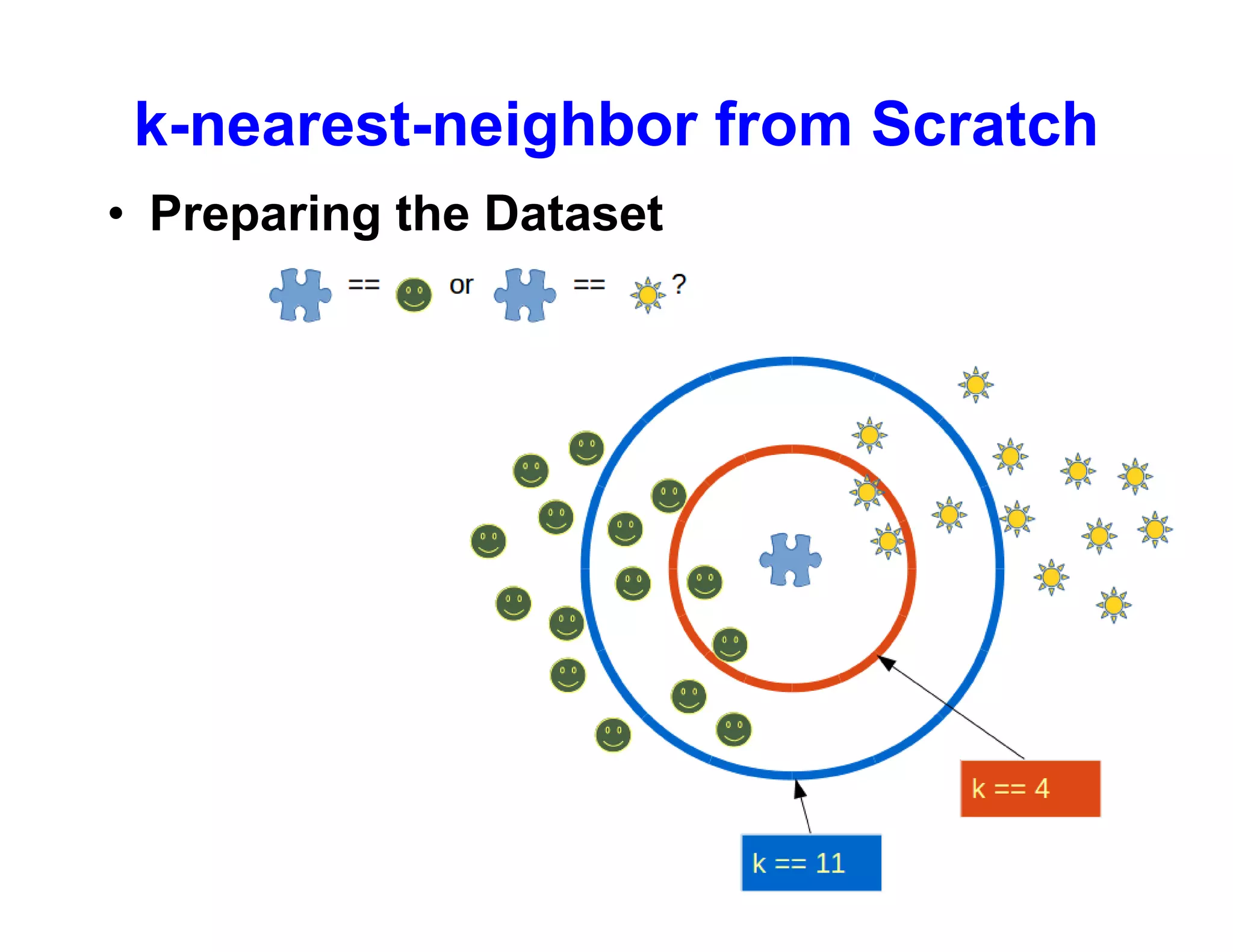 k-nearest-neighbor from Scratch

• Preparing the Dataset

== or == ?

k == 4

k == 11